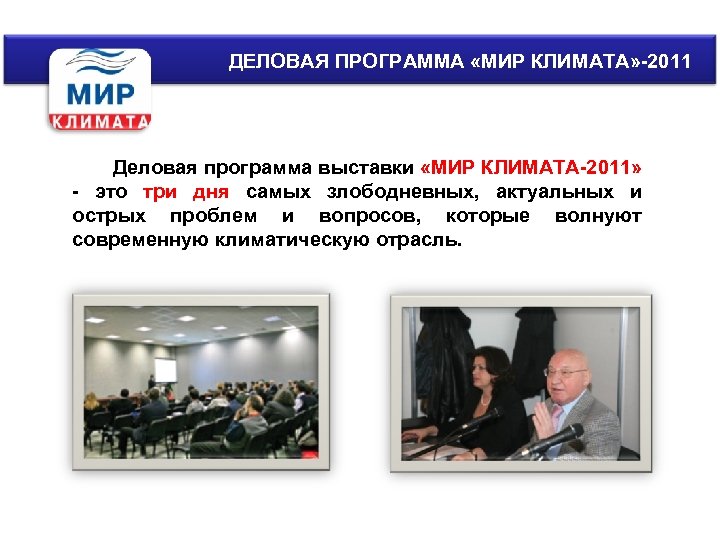 МИР КЛИМАТА

ДЕЛОВАЯ ПРОГРАММА «МИР КЛИМАТА»-2011

Деловая программа выставки «МИР КЛИМАТА-2011» - это три дня самых злободневных, актуальных и острых проблем и вопросов, которые волнуют современную климатическую отрасль.